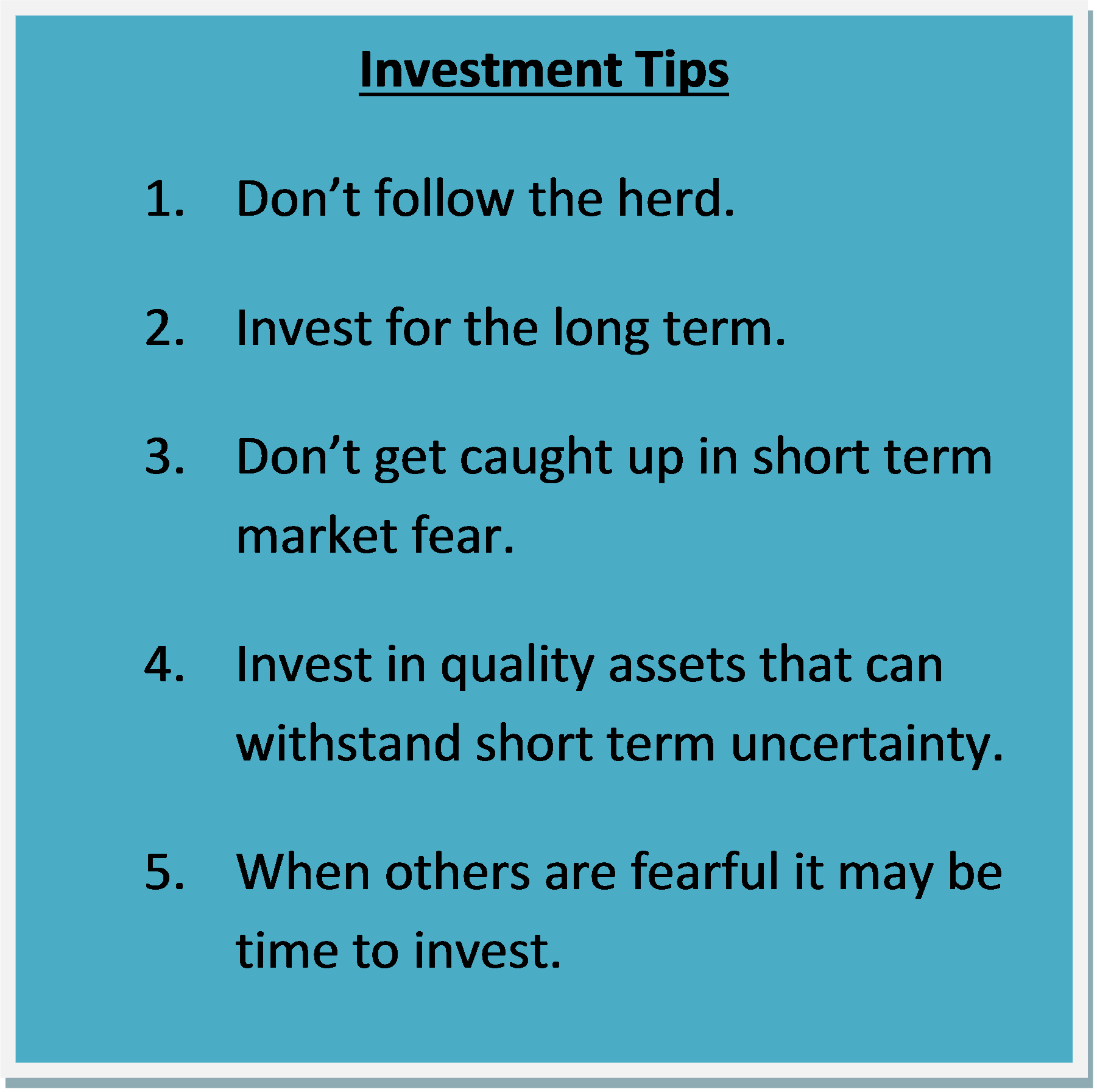 Investment Tips

1. Don’t follow the herd.

2. Invest for the long term.

3. Don’t get caught up in short term market fear.

4. Invest in quality assets that can withstand short term uncertainty.

5. When others are fearful it may be time to invest.